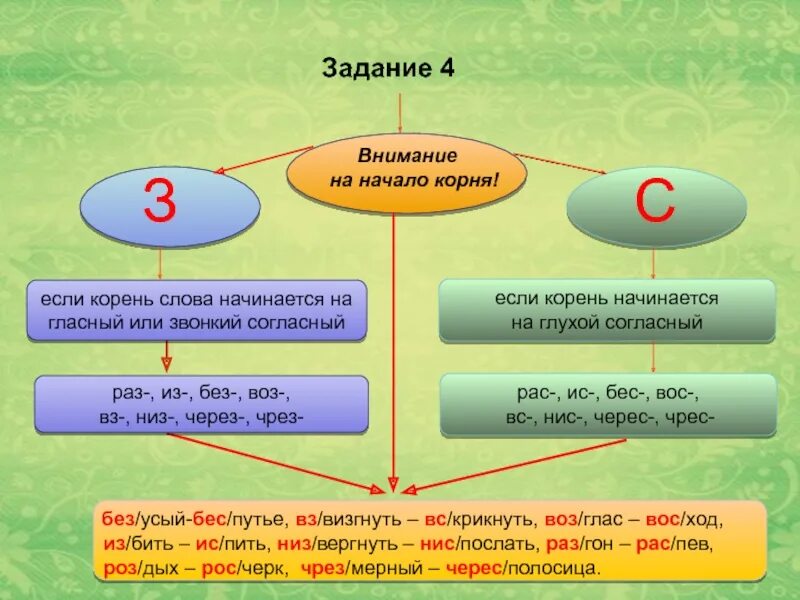 Задание 4

Внимание на начало корня!

З

С

если корень слова начинается на гласный или звонкий согласный

если корень начинается на глухой согласный

раз-, из-, без-, воз-, вз-, низ-, через-, чрез-

рас-, ис-, бес-, вос-, вс-, нис-, черес-, чрес-

без/усый-бес/путье, вз/визгнуть – вс/крикнуть, воз/глас – вос/ход, из/бить – ис/пить, низ/вергнуть – нис/послать, раз/гон – рас/пев, роз/дых – рос/черк, чрез/мерный – черес/полосица.